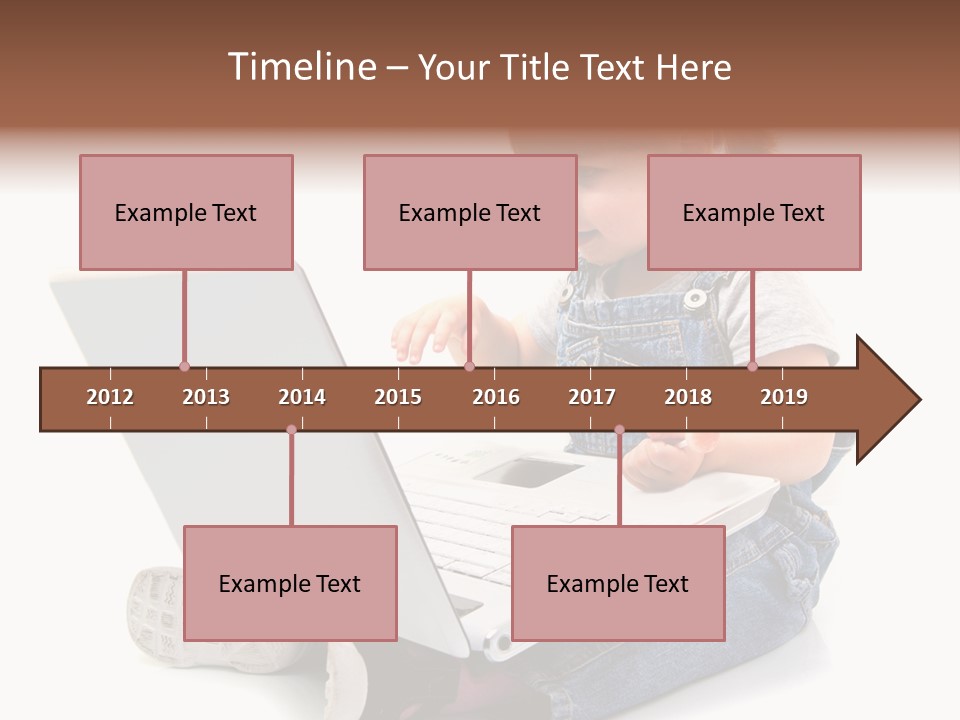 Timeline – Your Title Text Here

Example Text

Example Text

Example Text

2012 2013 2014 2015 2016 2017 2018 2019

Example Text

Example Text